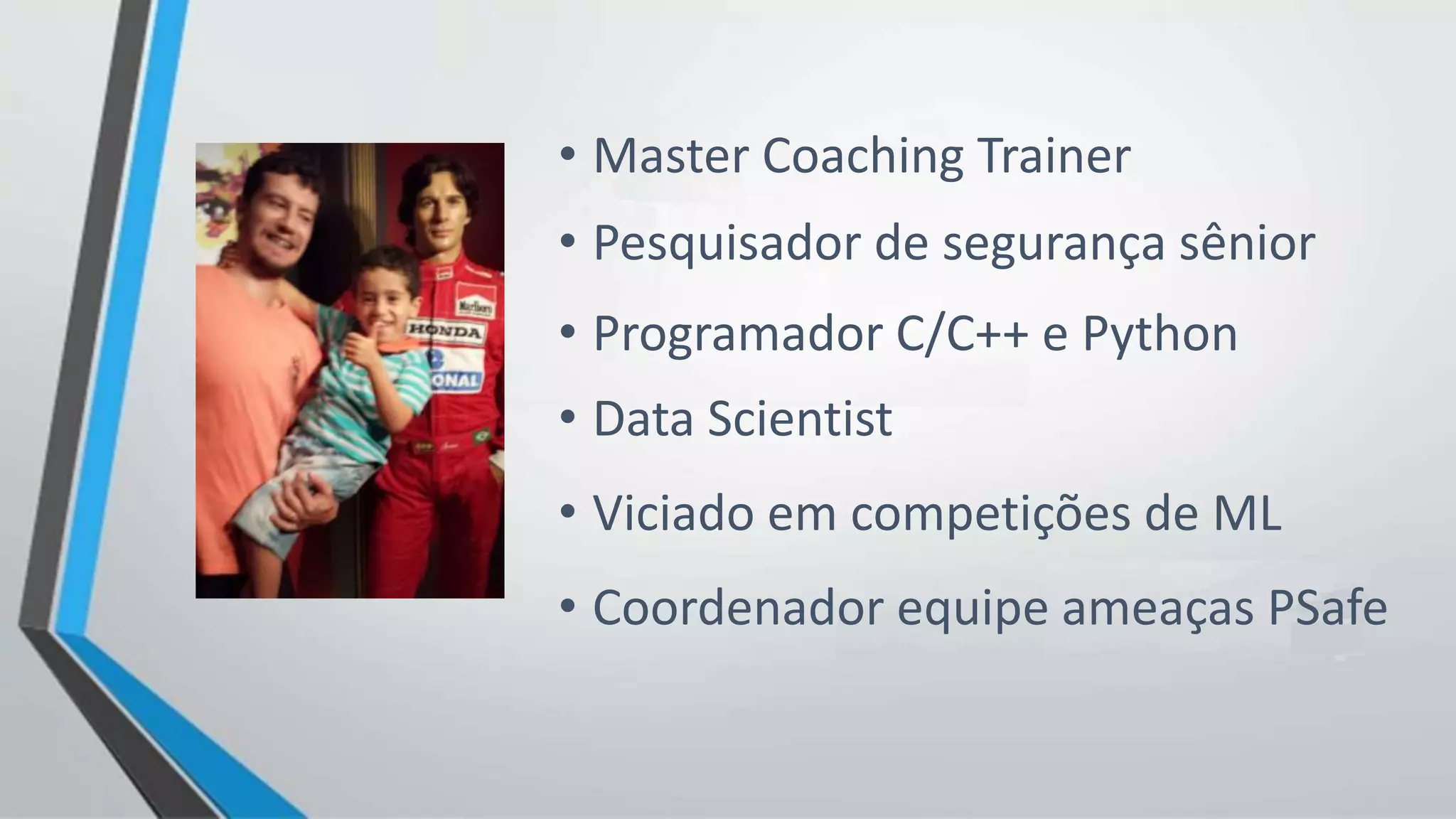 Marlboro
HONDA
ONAL

• Master Coaching Trainer
• Pesquisador de segurança sênior
• Programador C/C++ e Python
• Data Scientist
• Viciado em competições de ML
• Coordenador equipe ameaças PSafe